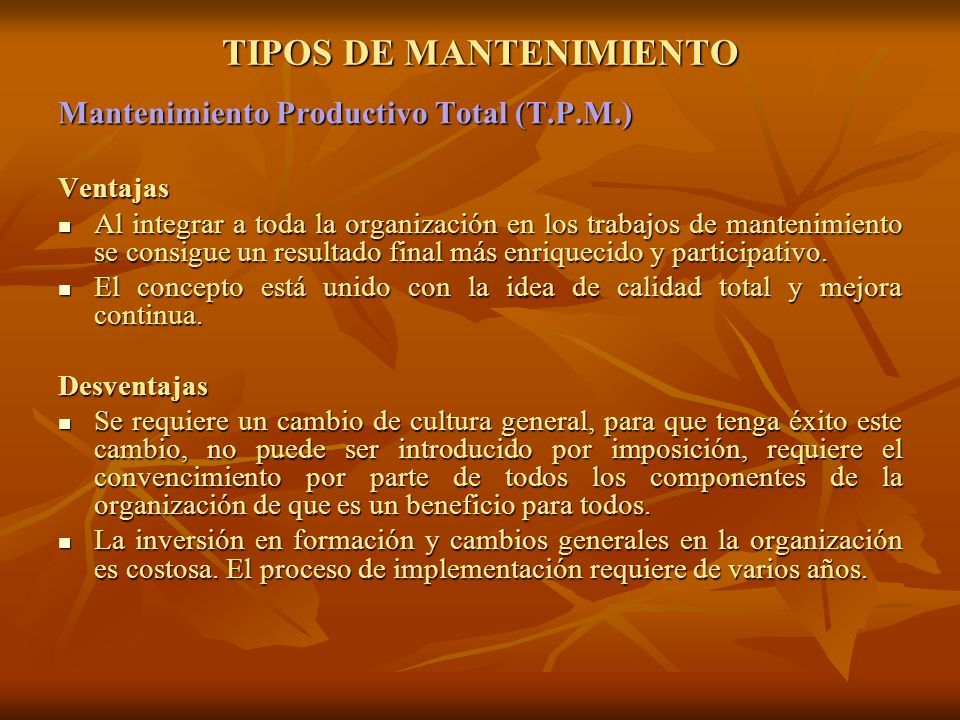 TIPOS DE MANTENIMIENTO

Mantenimiento Productivo Total (T.P.M.)

Ventajas

- Al integrar a toda la organización en los trabajos de mantenimiento se consigue un resultado final más enriquecido y participativo.
- El concepto está unido con la idea de calidad total y mejora continua.

Desventajas

- Se requiere un cambio de cultura general, para que tenga éxito este cambio, no puede ser introducido por imposición, requiere el convencimiento por parte de todos los componentes de la organización de que es un beneficio para todos.
- La inversión en formación y cambios generales en la organización es costosa. El proceso de implementación requiere de varios años.